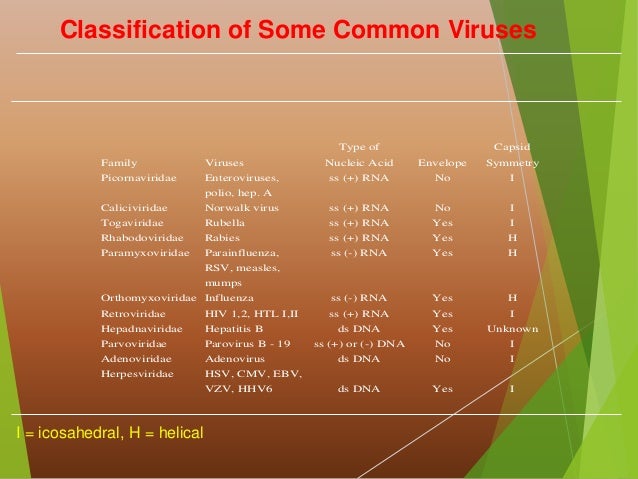 Classification of Some Common Viruses

| Family | Viruses | Type of Nucleic Acid | Envelope | Capsid Symmetry |
|---|---|---|---|---|
| Picornaviridae | Enteroviruses, polio, hep. A | ss (+) RNA | No | I |
| Caliciviridae | Norwalk virus | ss (+) RNA | No | I |
| Togaviridae | Rubella | ss (+) RNA | Yes | I |
| Rhabodoviridae | Rabies | ss (+) RNA | Yes | H |
| Paramyxoviridae | Parainfluenza, RSV, measles, mumps | ss (-) RNA | Yes | H |
| Orthomyxoviridae | Influenza | ss (-) RNA | Yes | H |
| Retroviridae | HIV 1,2, HTL I,II | ss (+) RNA | Yes | I |
| Hepadnaviridae | Hepatitis B | ds DNA | Yes | Unknown |
| Parvoviridae | Parovirus B - 19 | ss (+) or (-) DNA | No | I |
| Adenoviridae | Adenovirus | ds DNA | No | I |
| Herpesviridae | HSV, CMV, EBV, VZV, HHV6 | ds DNA | Yes | I |

I = icosahedral, H = helical